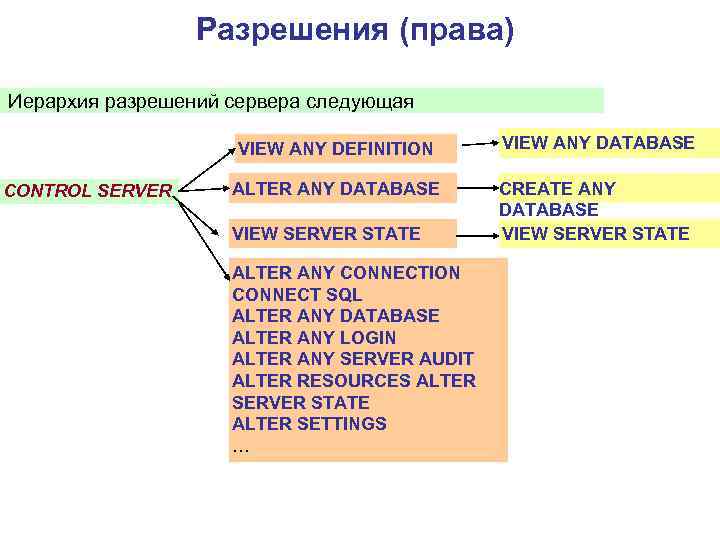 Разрешения (права)

Иерархия разрешений сервера следующая

CONTROL SERVER

VIEW ANY DEFINITION

VIEW ANY DATABASE

ALTER ANY DATABASE

CREATE ANY DATABASE

VIEW SERVER STATE

VIEW SERVER STATE

ALTER ANY CONNECTION
CONNECT SQL
ALTER ANY DATABASE
ALTER ANY LOGIN
ALTER ANY SERVER AUDIT
ALTER RESOURCES ALTER
SERVER STATE
ALTER SETTINGS
...